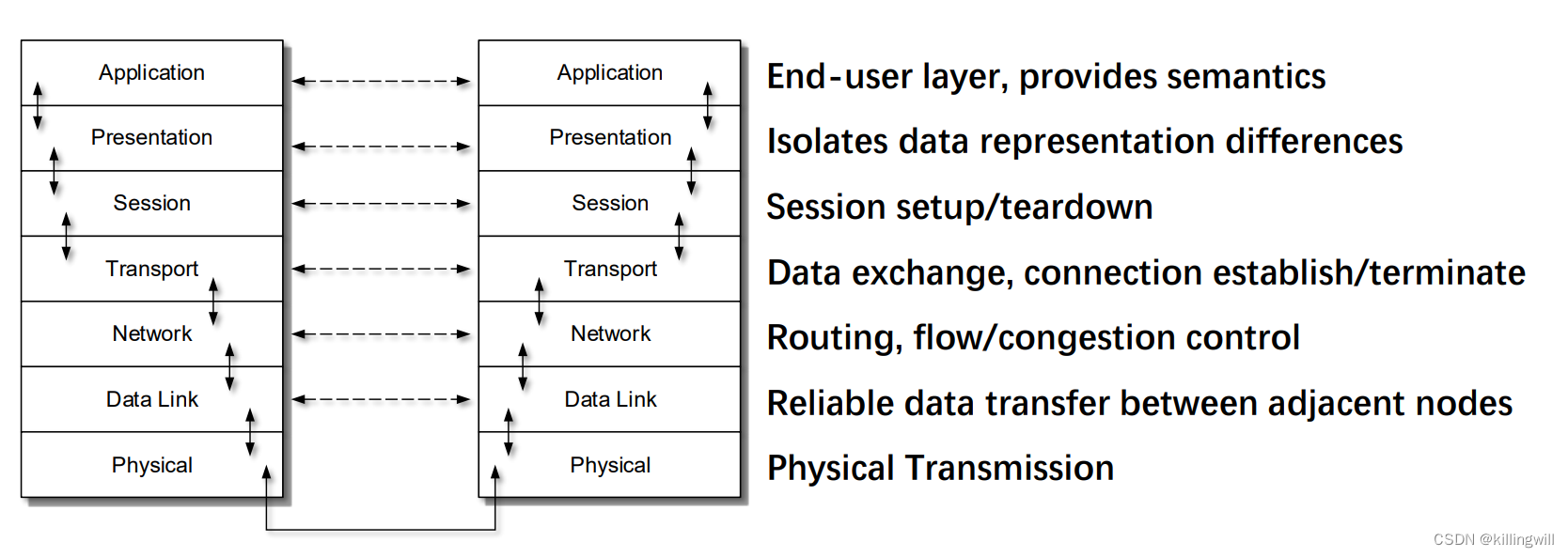 Application
Presentation
Session
Transport
Network
Data Link
Physical

Application
Presentation
Session
Transport
Network
Data Link
Physical

End-user layer, provides semantics
Isolates data representation differences
Session setup/teardown
Data exchange, connection establish/terminate
Routing, flow/congestion control
Reliable data transfer between adjacent nodes
Physical Transmission

CSDN @killingwill